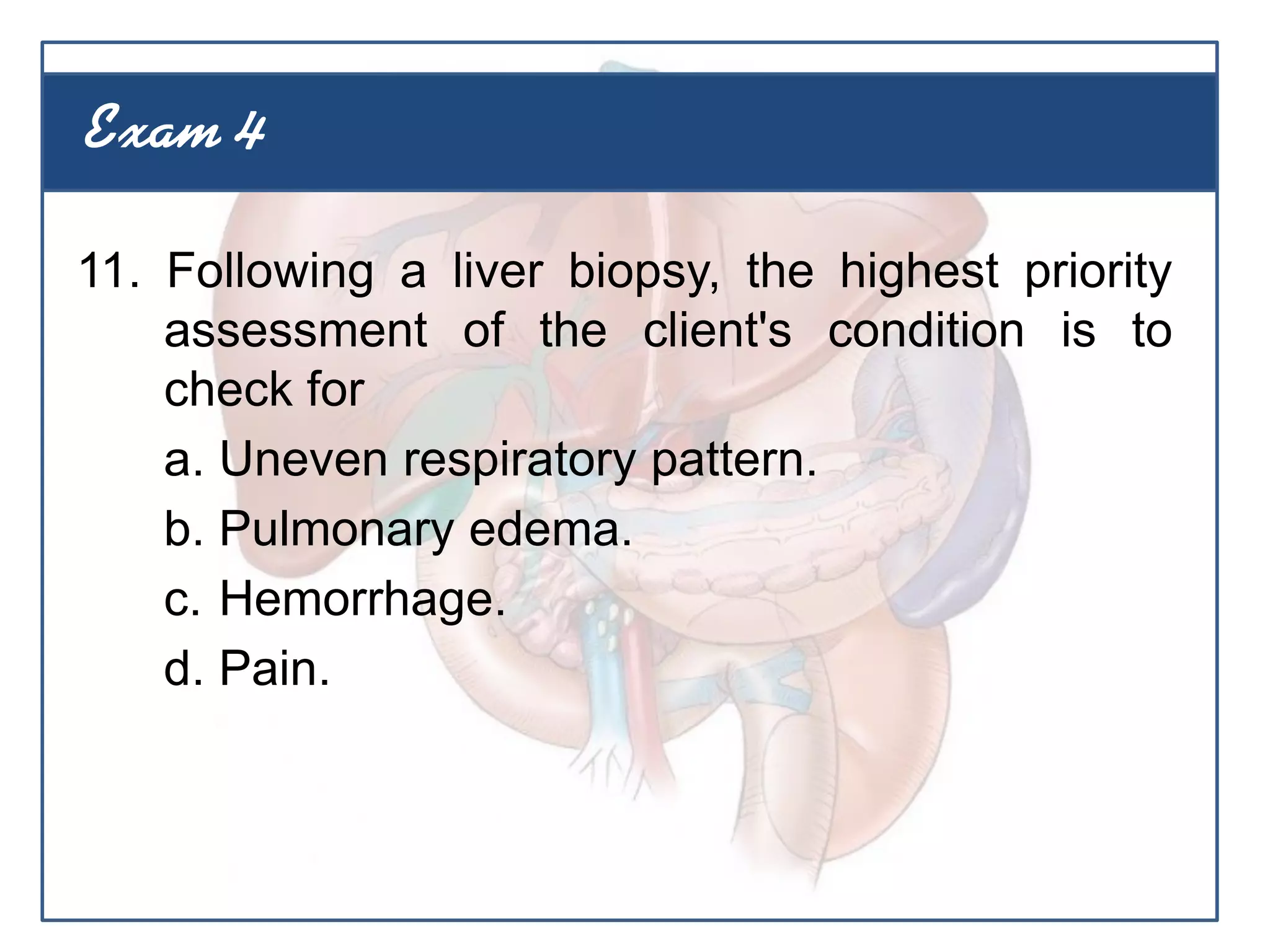 Exam 4

11. Following a liver biopsy, the highest priority assessment of the client's condition is to check for

a. Uneven respiratory pattern.

b. Pulmonary edema.

c. Hemorrhage.

d. Pain.